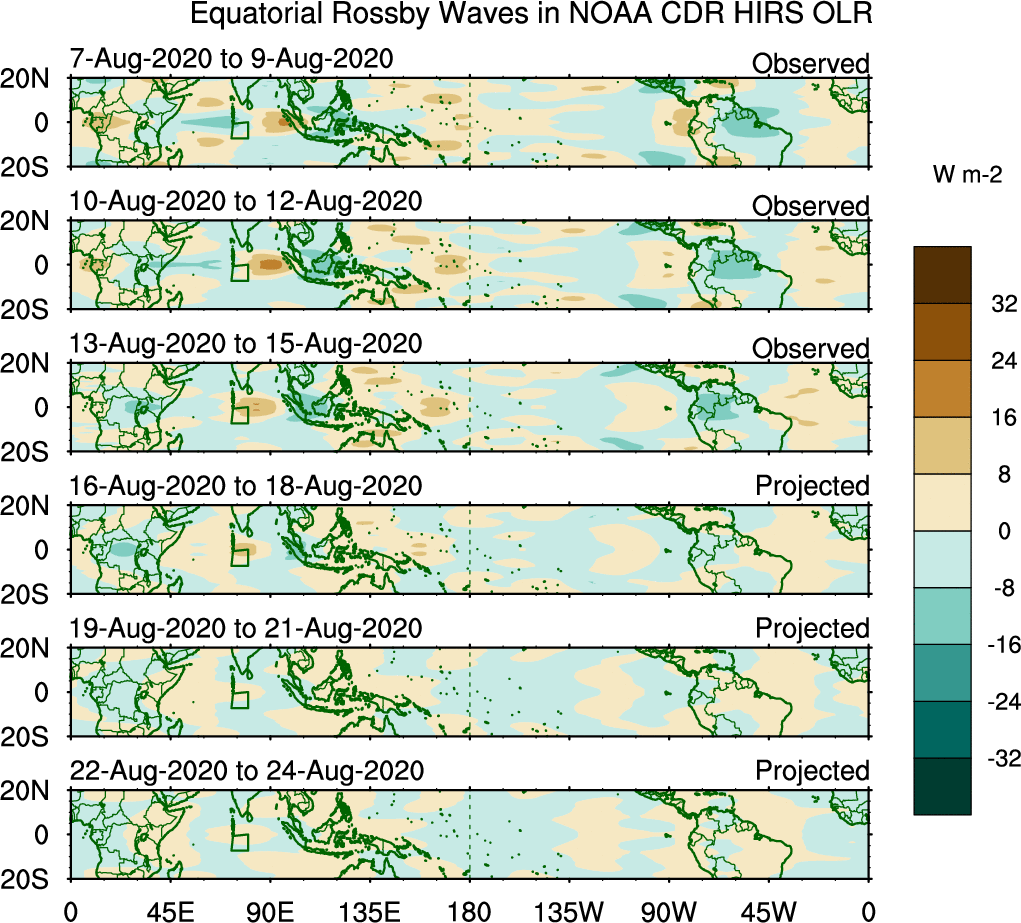 Equatorial Rossby Waves in NOAA CDR HIRS OLR

7-Aug-2020 to 9-Aug-2020
Observed
20N
0
20S

10-Aug-2020 to 12-Aug-2020
Observed
20N
0
20S

13-Aug-2020 to 15-Aug-2020
Observed
20N
0
20S

16-Aug-2020 to 18-Aug-2020
Projected
20N
0
20S

19-Aug-2020 to 21-Aug-2020
Projected
20N
0
20S

22-Aug-2020 to 24-Aug-2020
Projected
20N
0
20S

0 45E 90E 135E 180 135W 90W 45W 0

W m-2
32
24
16
8
0
-8
-16
-24
-32